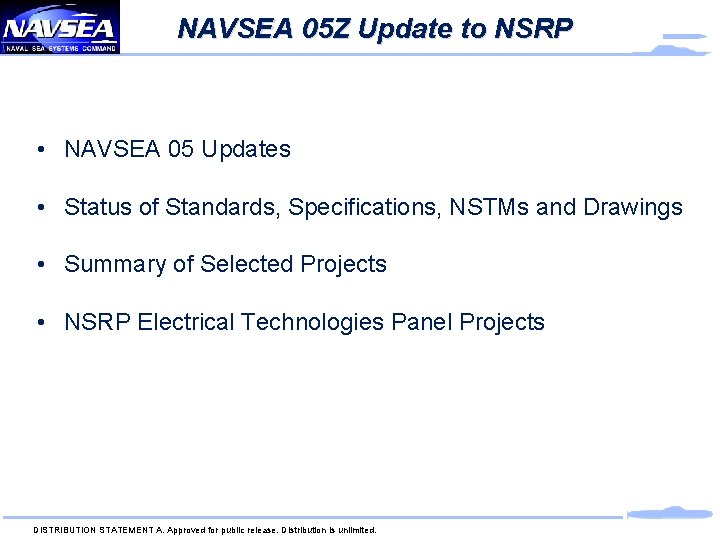 NAVSEA
NAVAL SEA SYSTEMS COMMAND

NAVSEA 05Z Update to NSRP

• NAVSEA 05 Updates

• Status of Standards, Specifications, NSTMs and Drawings

• Summary of Selected Projects

• NSRP Electrical Technologies Panel Projects

DISTRIBUTION STATEMENT A. Approved for public release. Distribution is unlimited.